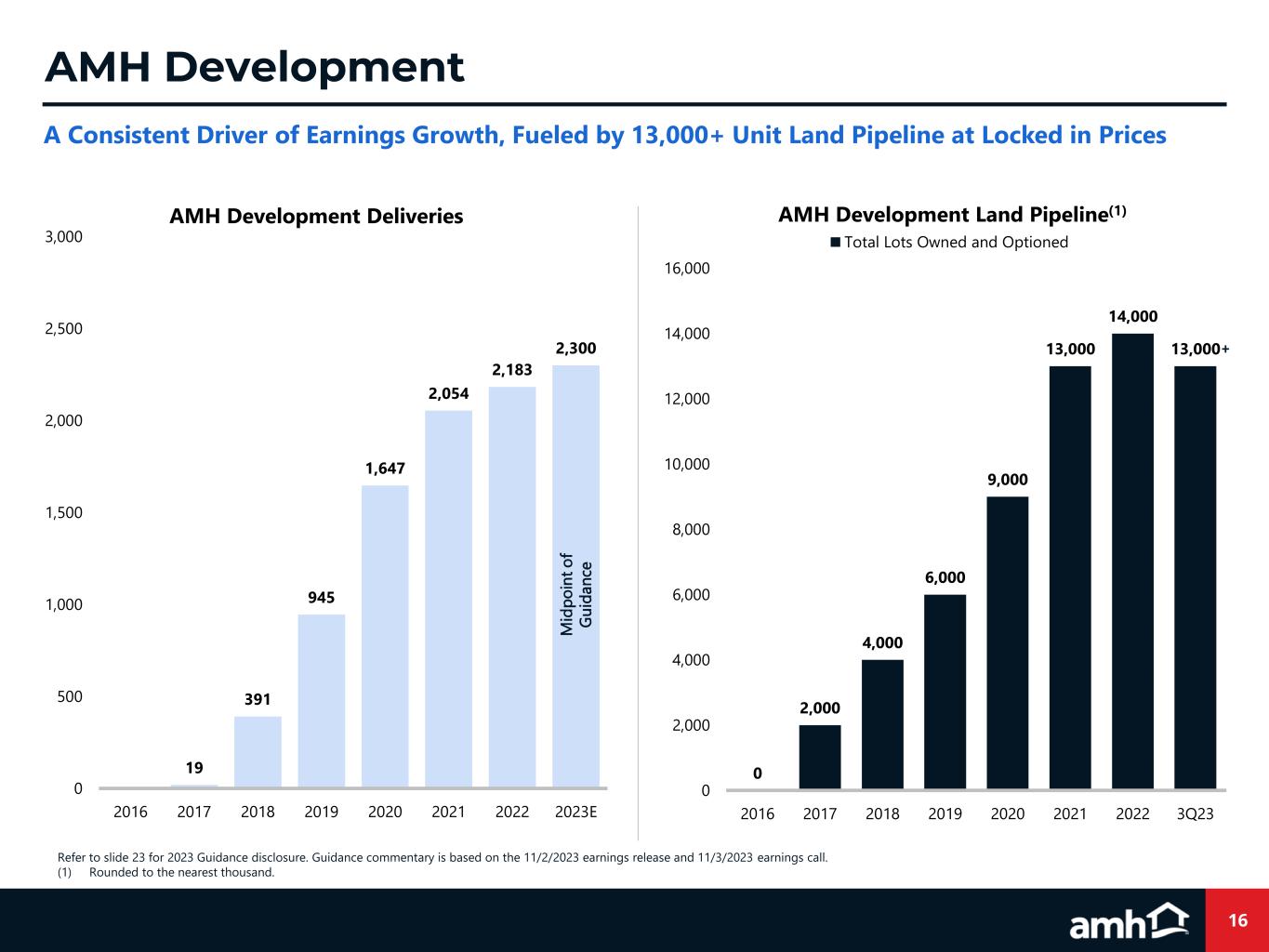 AMH Development

A Consistent Driver of Earnings Growth, Fueled by 13,000+ Unit Land Pipeline at Locked in Prices

AMH Development Deliveries

3,000
2,500
2,000
1,500
1,000
500
0

19
391
945
1,647
2,054
2,183
2,300

Midpoint of Guidance

2016 2017 2018 2019 2020 2021 2022 2023E

AMH Development Land Pipeline$^{(1)}$

Total Lots Owned and Optioned

16,000
14,000
12,000
10,000
8,000
6,000
4,000
2,000
0

0
2,000
4,000
6,000
9,000
13,000
14,000
13,000+

2016 2017 2018 2019 2020 2021 2022 3Q23

Refer to slide 23 for 2023 Guidance disclosure. Guidance commentary is based on the 11/2/2023 earnings release and 11/3/2023 earnings call.
(1) Rounded to the nearest thousand.

amh

16